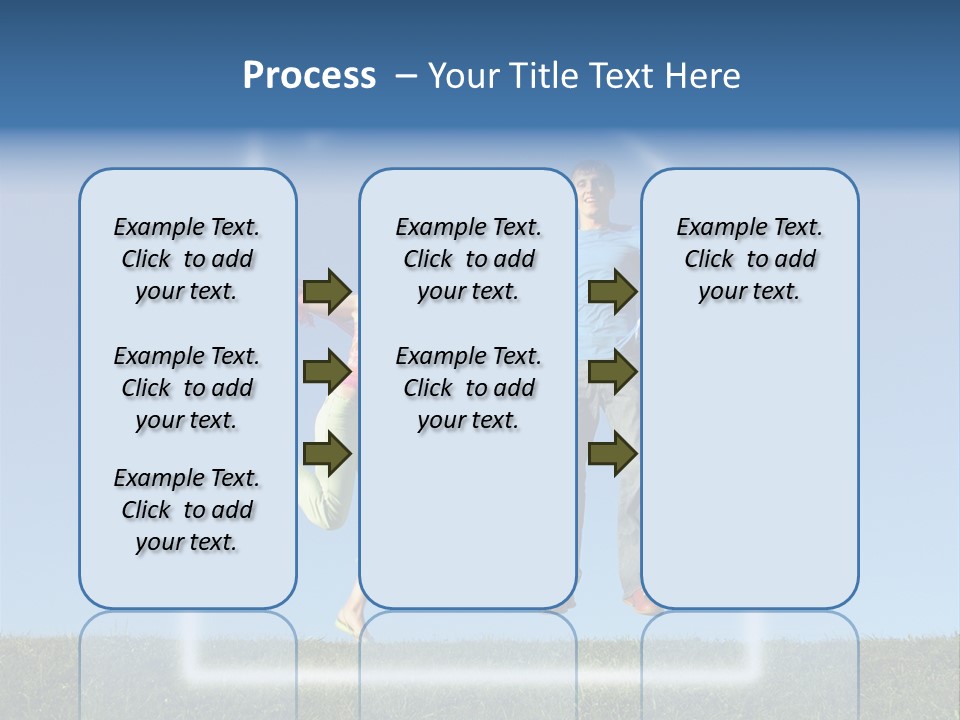 Process – Your Title Text Here

Example Text. Click to add your text.

Example Text. Click to add your text.

Example Text. Click to add your text.

Example Text. Click to add your text.

Example Text. Click to add your text.

Example Text. Click to add your text.